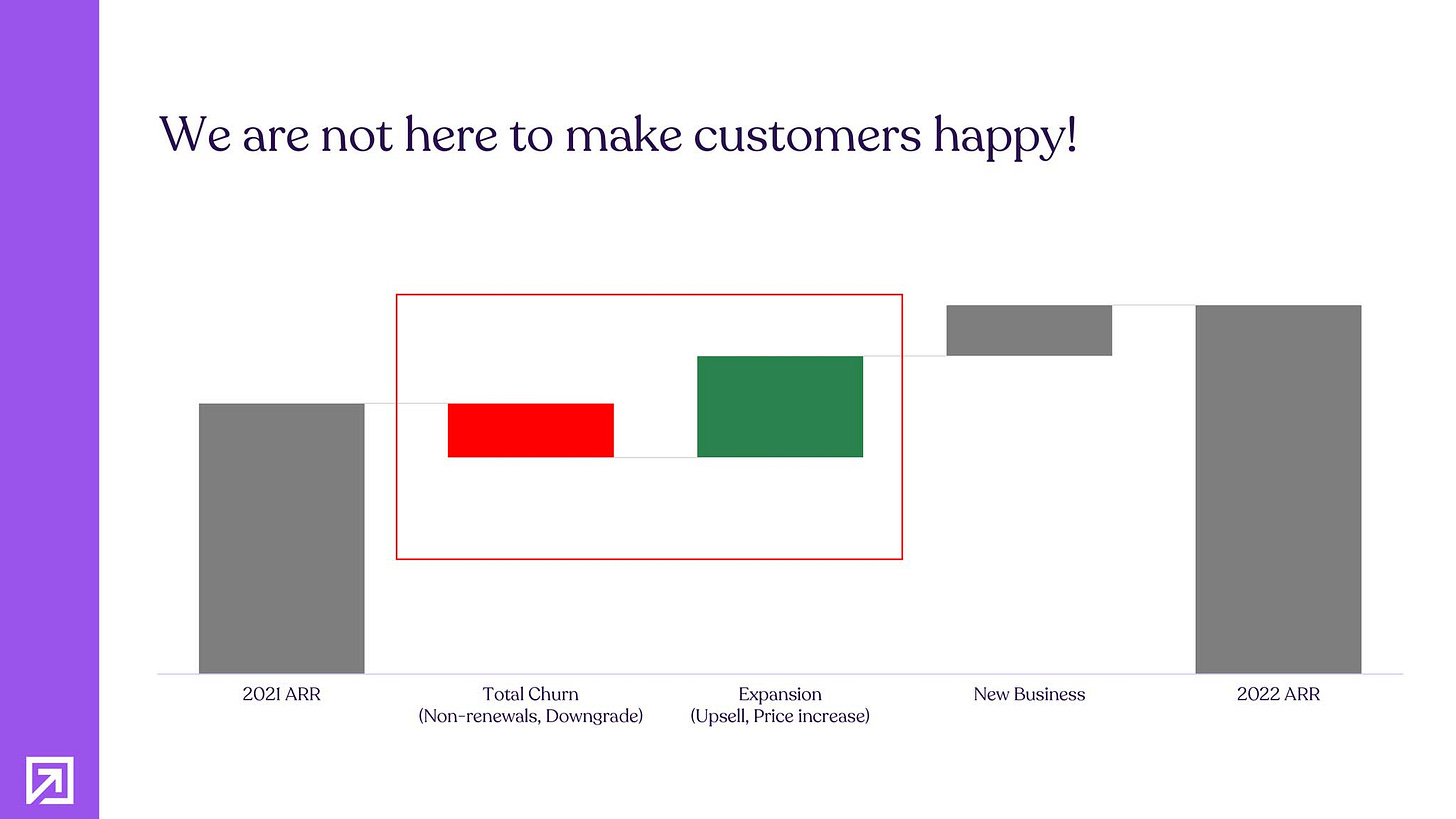 We are not here to make customers happy!

2021 ARR

Total Churn
(Non-renewals, Downgrade)

Expansion
(Upsell, Price increase)

New Business

2022 ARR